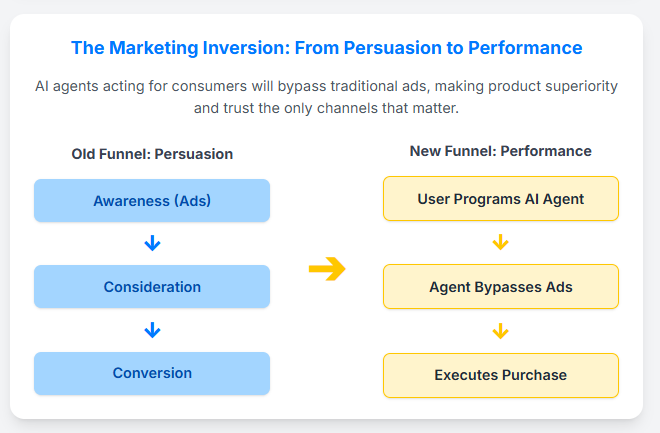 The Marketing Inversion: From Persuasion to Performance

AI agents acting for consumers will bypass traditional ads, making product superiority and trust the only channels that matter.

Old Funnel: Persuasion

Awareness (Ads)

Consideration

Conversion

New Funnel: Performance

User Programs AI Agent

Agent Bypasses Ads

Executes Purchase